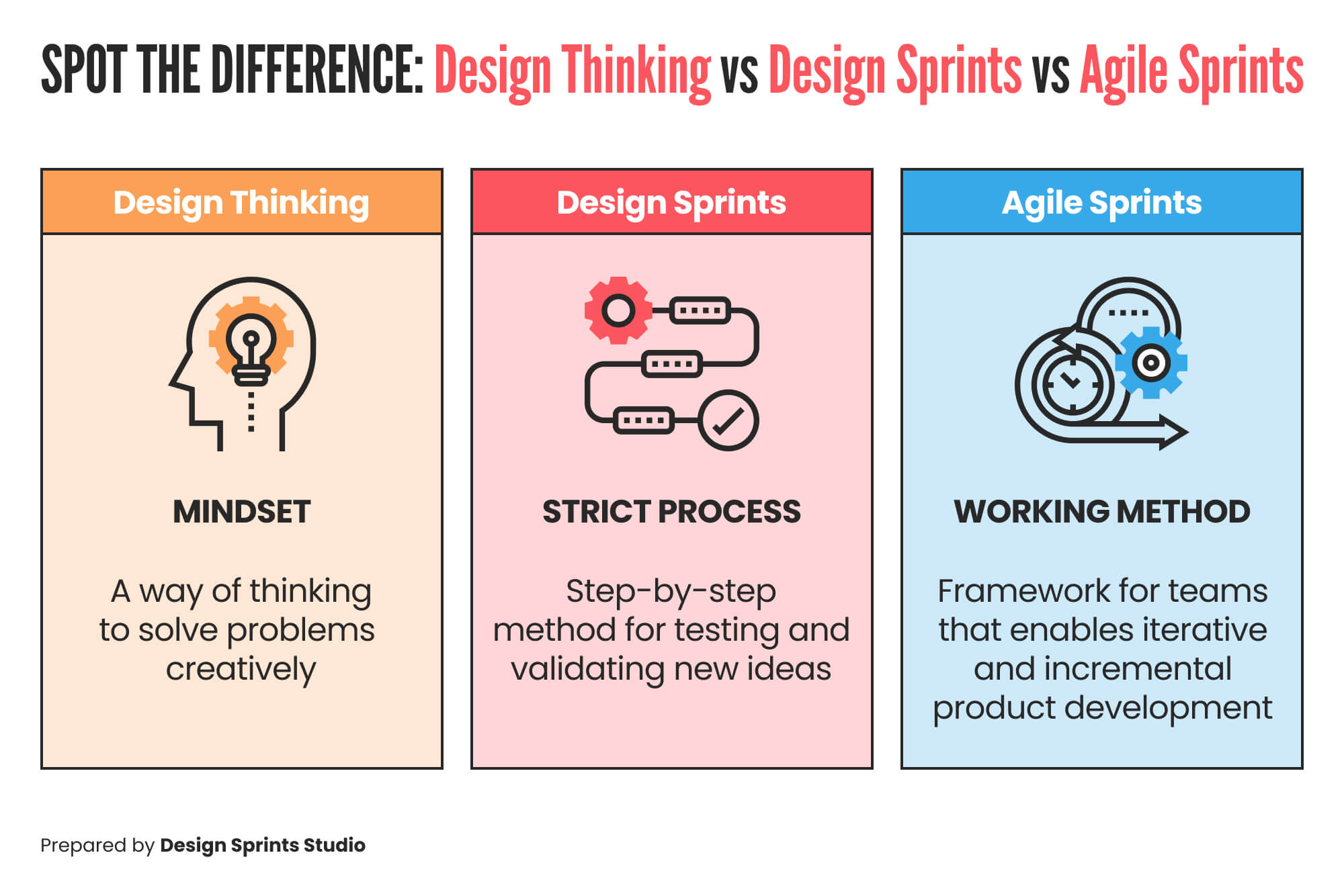 SPOT THE DIFFERENCE: Design Thinking vs Design Sprints vs Agile Sprints

Design Thinking

MINDSET

A way of thinking to solve problems creatively

Design Sprints

STRICT PROCESS

Step-by-step method for testing and validating new ideas

Agile Sprints

WORKING METHOD

Framework for teams that enables iterative and incremental product development

Prepared by Design Sprints Studio